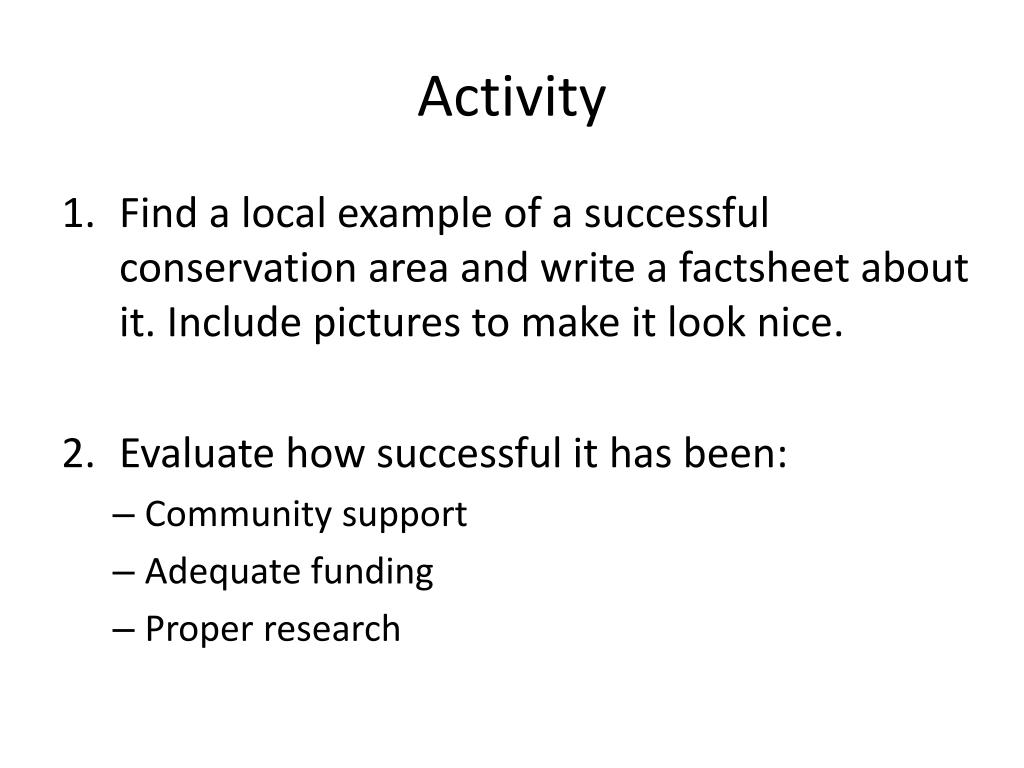 Activity

1. Find a local example of a successful conservation area and write a factsheet about it. Include pictures to make it look nice.

2. Evaluate how successful it has been:
– Community support
– Adequate funding
– Proper research